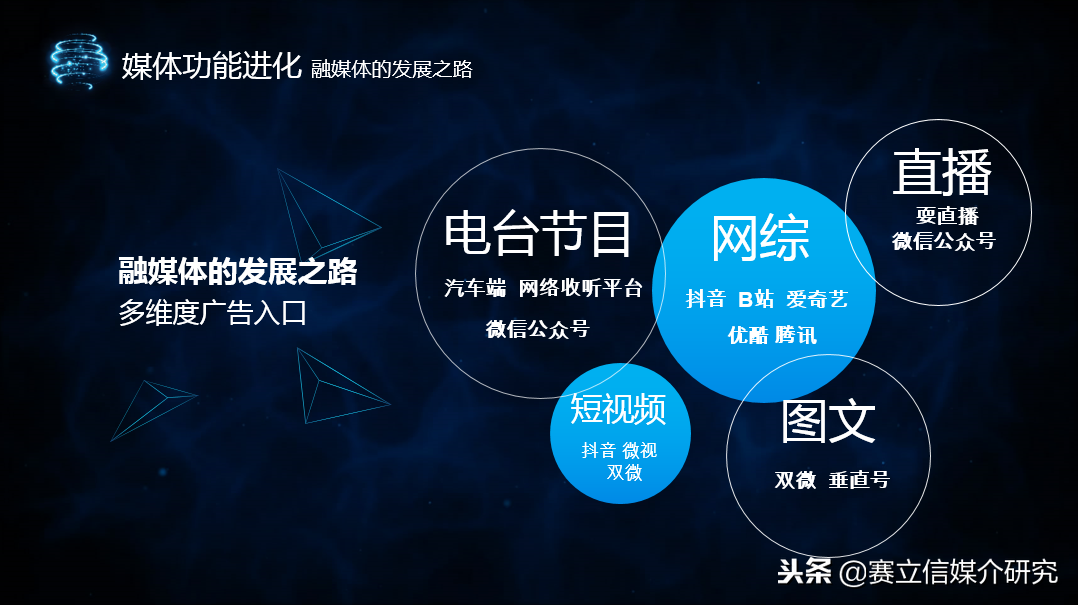 媒体功能进化 融媒体的发展之路

融媒体的发展之路
多维度广告入口

电台节目
汽车端 网络收听平台
微信公众号

网综
抖音 B站 爱奇艺
优酷 腾讯

直播
要直播
微信公众号

短视频
抖音 微视
双微

图文
双微 垂直号

头条 @赛立信媒介研究